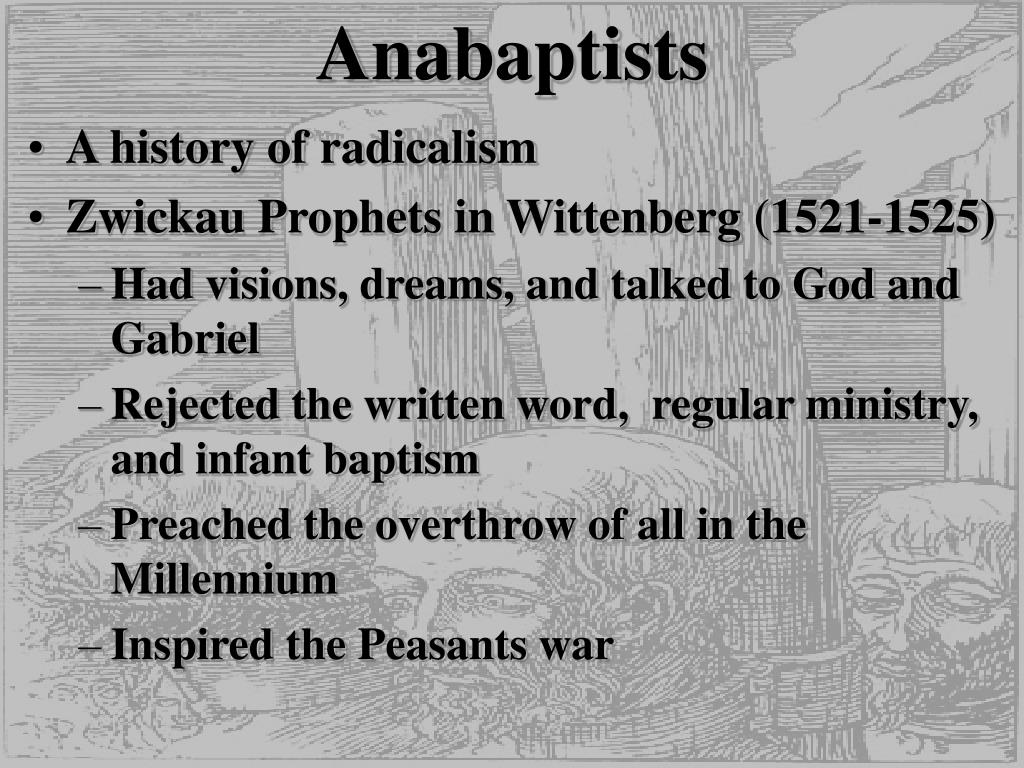 Anabaptists

• A history of radicalism
• Zwickau Prophets in Wittenberg (1521-1525)
– Had visions, dreams, and talked to God and Gabriel
– Rejected the written word, regular ministry, and infant baptism
– Preached the overthrow of all in the Millennium
– Inspired the Peasants war